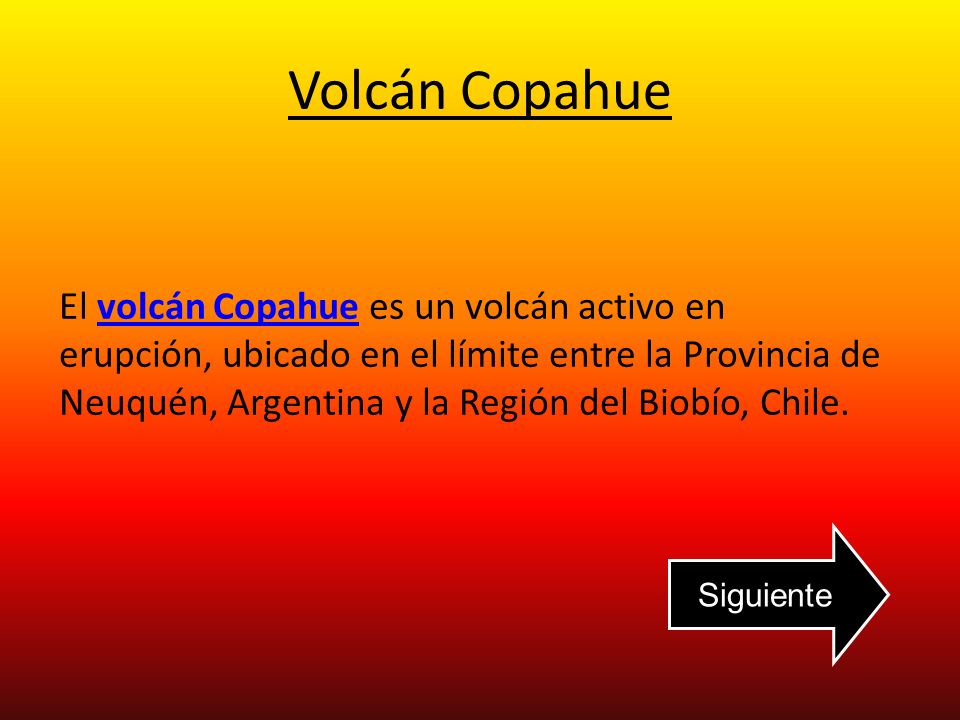 Volcán Copahue

El volcán Copahue es un volcán activo en erupción, ubicado en el límite entre la Provincia de Neuquén, Argentina y la Región del Biobío, Chile.

Siguiente